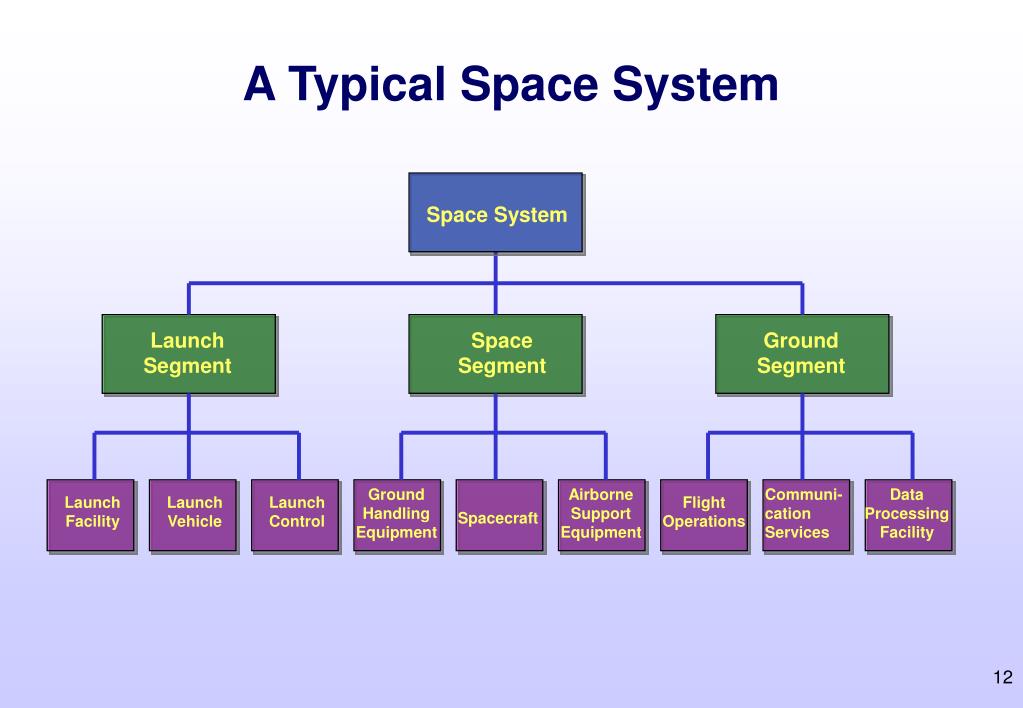 A Typical Space System

Space System

Launch Segment

Space Segment

Ground Segment

Launch Facility

Launch Vehicle

Launch Control

Ground Handling Equipment

Spacecraft

Airborne Support Equipment

Flight Operations

Communication Services

Data Processing Facility

12